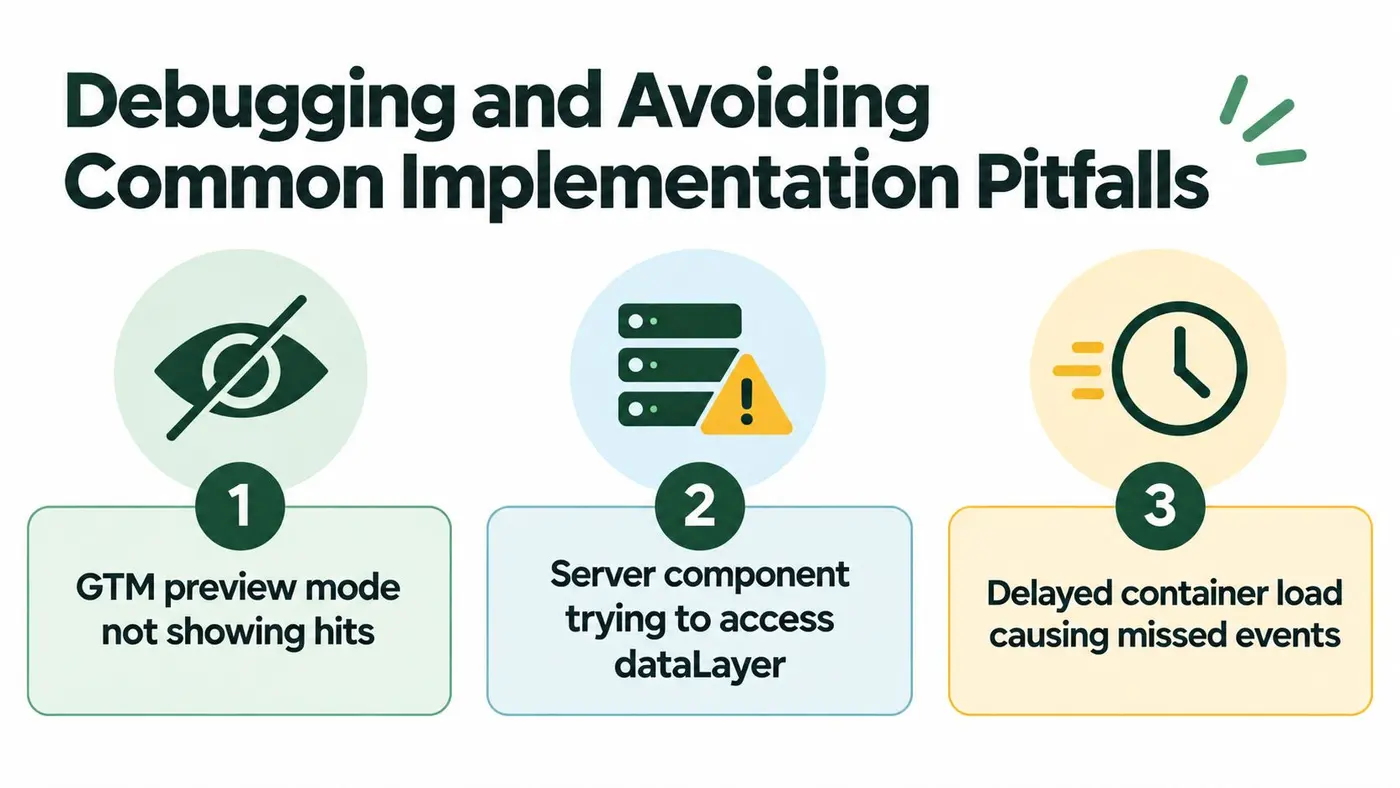 Debugging and Avoiding Common Implementation Pitfalls

1

GTM preview mode not showing hits

2

Server component trying to access dataLayer

3

Delayed container load causing missed events